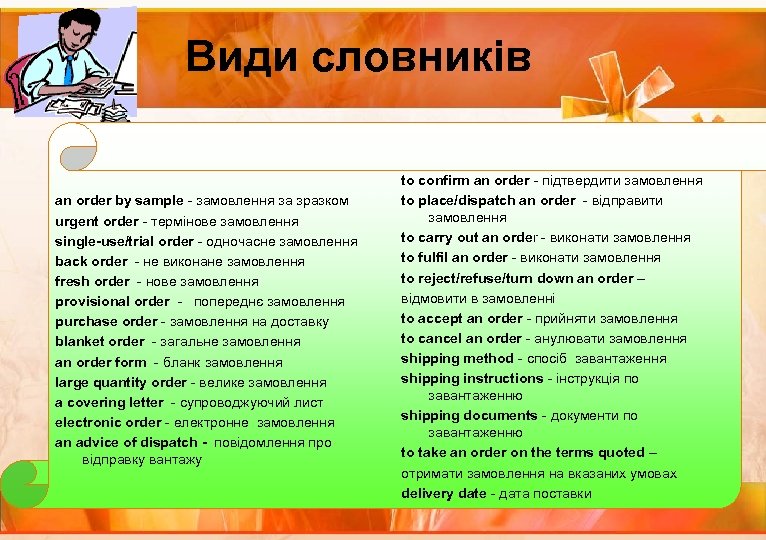 Види словників

an order by sample - замовлення за зразком
urgent order - термінове замовлення
single-use/trial order - одночасне замовлення
back order - не виконане замовлення
fresh order - нове замовлення
provisional order - попереднє замовлення
purchase order - замовлення на доставку
blanket order - загальне замовлення
an order form - бланк замовлення
large quantity order - велике замовлення
a covering letter - супроводжуючий лист
electronic order - електронне замовлення
an advice of dispatch - повідомлення про відправку вантажу

to confirm an order - підтвердити замовлення
to place/dispatch an order - відправити замовлення
to carry out an order - виконати замовлення
to fulfil an order - виконати замовлення
to reject/refuse/turn down an order – відмовити в замовленні
to accept an order - прийняти замовлення
to cancel an order - анулювати замовлення
shipping method - спосіб завантаження
shipping instructions - інструкція по завантаженню
shipping documents - документи по завантаженню
to take an order on the terms quoted – отримати замовлення на вказаних умовах
delivery date - дата поставки